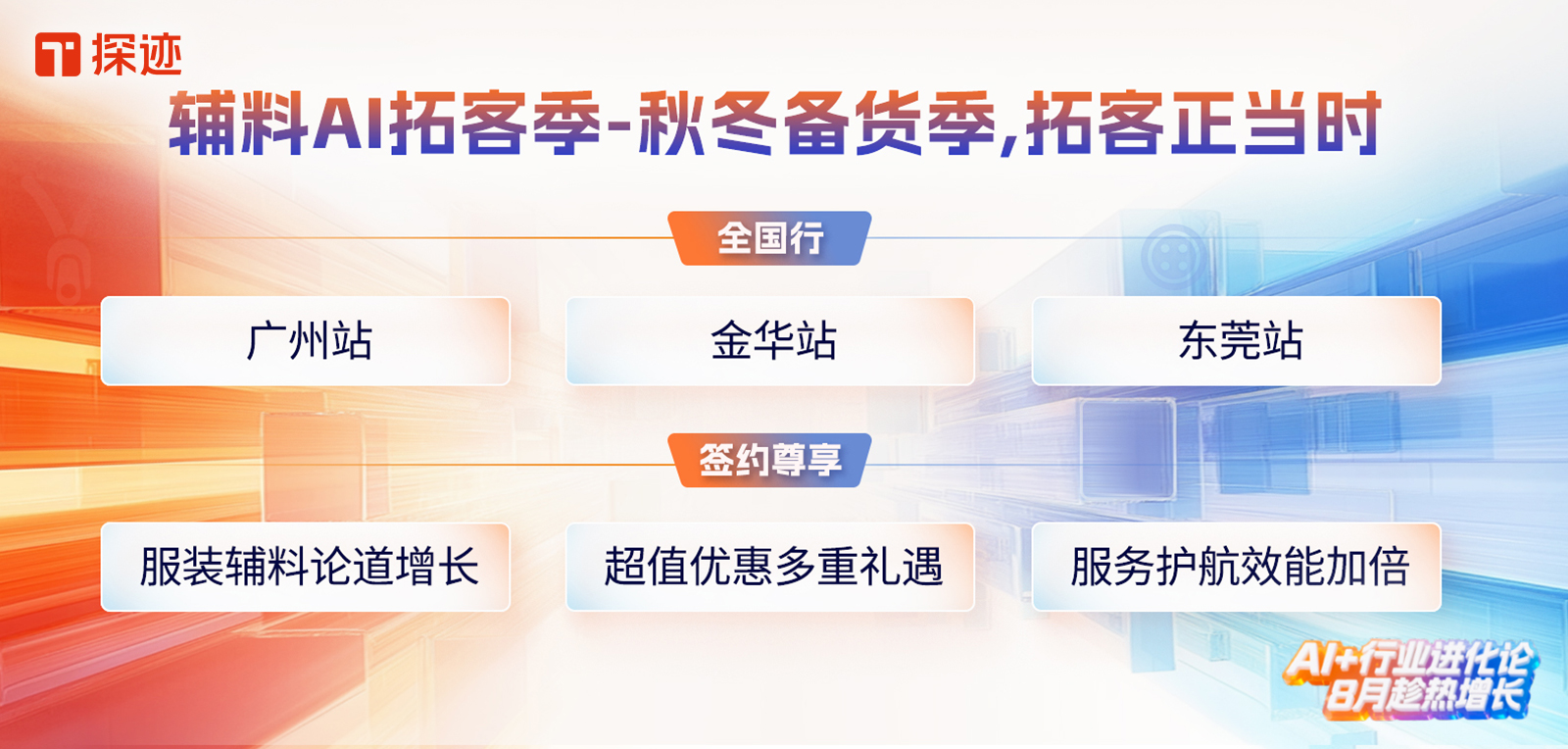 探迹

辅料AI拓客季-秋冬备货季,拓客正当时

全国行

广州站

金华站

东莞站

签约尊享

服装辅料论道增长

超值优惠多重礼遇

服务护航效能加倍

AI+行业进化论
8月趁热增长